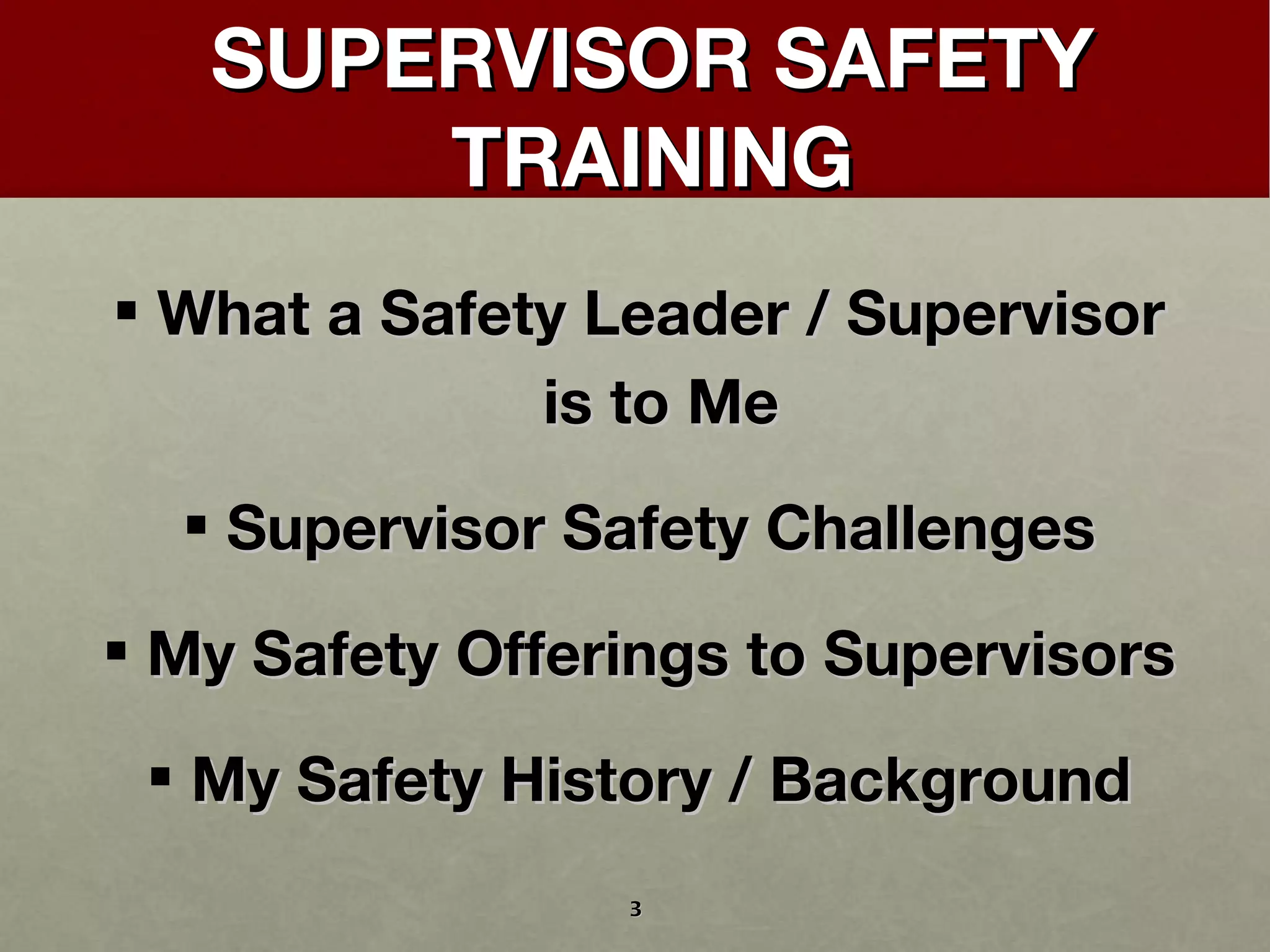 SUPERVISOR SAFETY TRAINING

▪ What a Safety Leader / Supervisor is to Me

▪ Supervisor Safety Challenges

▪ My Safety Offerings to Supervisors

▪ My Safety History / Background

3